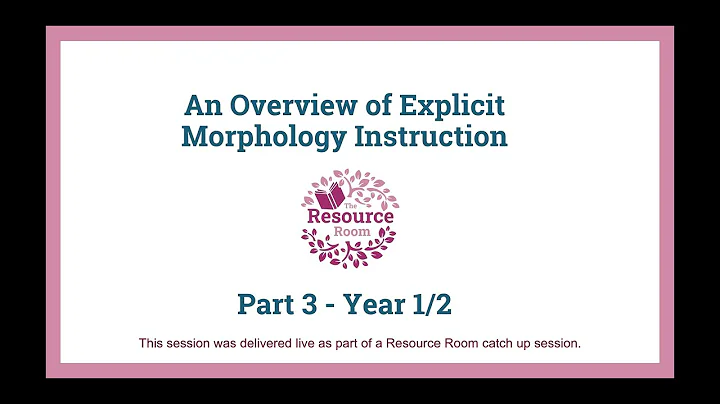 An Overview of Explicit Morphology Instruction

The Resource Room

Part 3 - Year 1/2

This session was delivered live as part of a Resource Room catch up session.